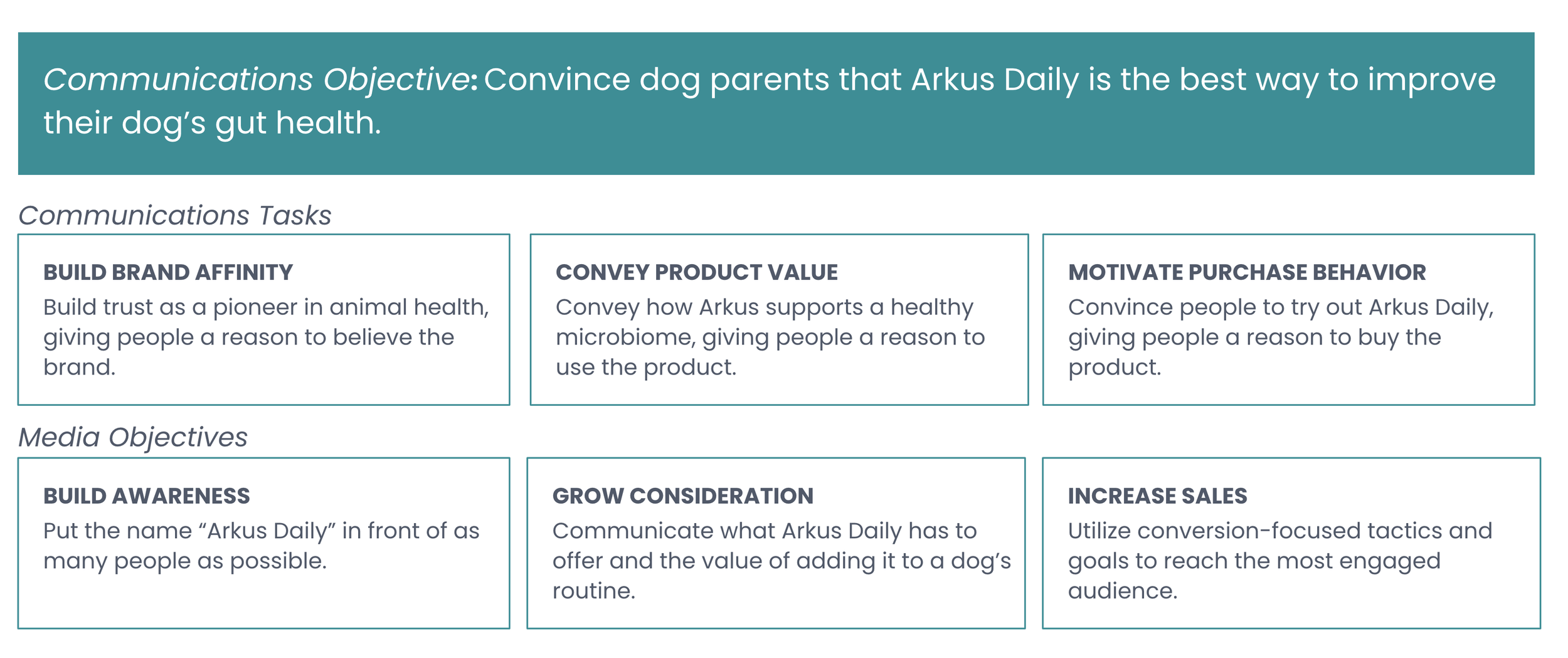 Communications Objective: Convince dog parents that Arkus Daily is the best way to improve their dog’s gut health.

Communications Tasks

BUILD BRAND AFFINITY
Build trust as a pioneer in animal health, giving people a reason to believe the brand.

CONVEY PRODUCT VALUE
Convey how Arkus supports a healthy microbiome, giving people a reason to use the product.

MOTIVATE PURCHASE BEHAVIOR
Convince people to try out Arkus Daily, giving people a reason to buy the product.

Media Objectives

BUILD AWARENESS
Put the name “Arkus Daily” in front of as many people as possible.

GROW CONSIDERATION
Communicate what Arkus Daily has to offer and the value of adding it to a dog’s routine.

INCREASE SALES
Utilize conversion-focused tactics and goals to reach the most engaged audience.